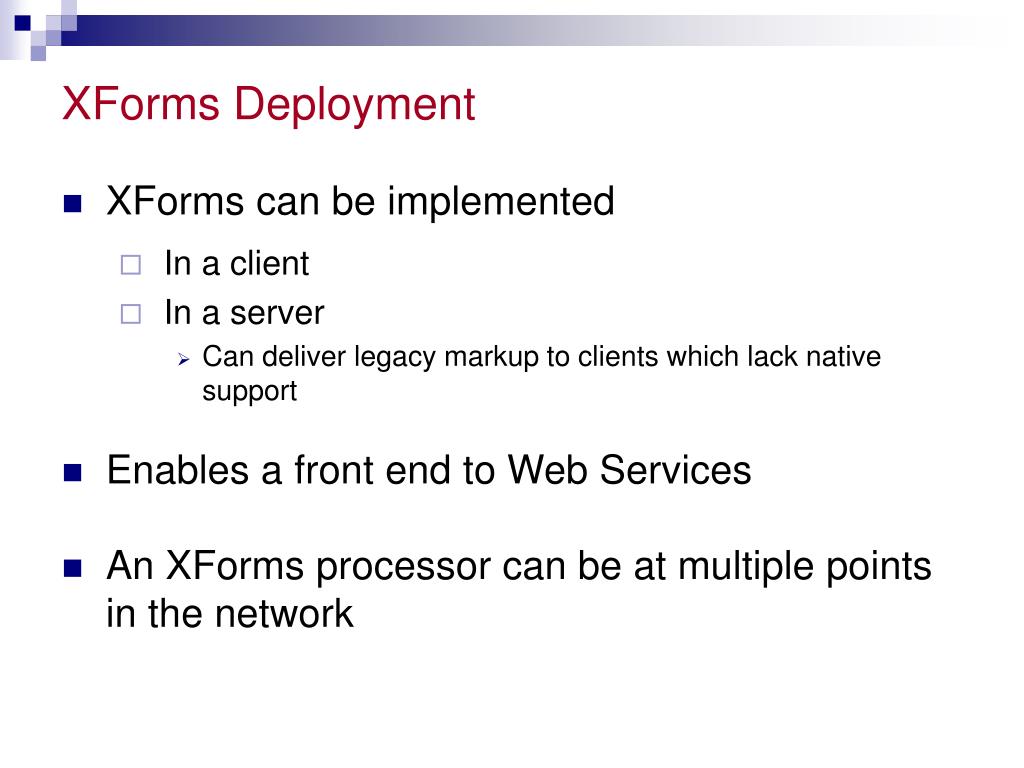 XForms Deployment

XForms can be implemented

In a client

In a server

Can deliver legacy markup to clients which lack native support

Enables a front end to Web Services

An XForms processor can be at multiple points in the network